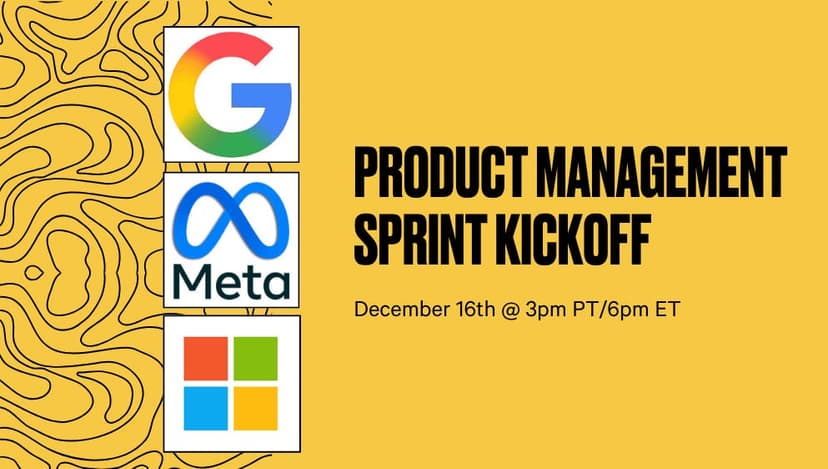 G

Meta

PRODUCT MANAGEMENT SPRINT KICKOFF

December 16th @ 3pm PT/6pm ET